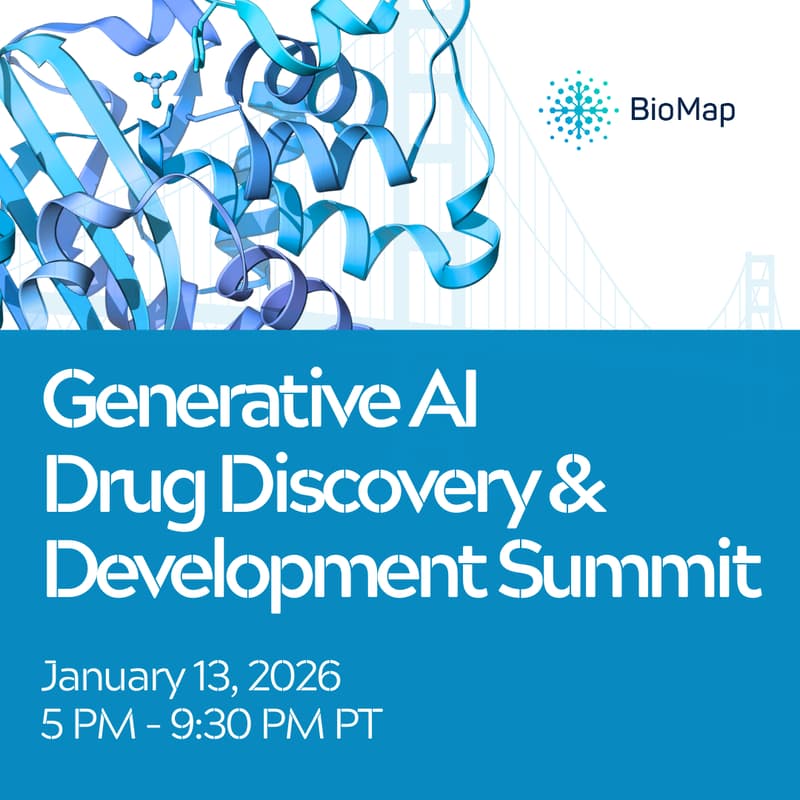 BioMap

Generative AI
Drug Discovery &
Development Summit

January 13, 2026
5 PM - 9:30 PM PT